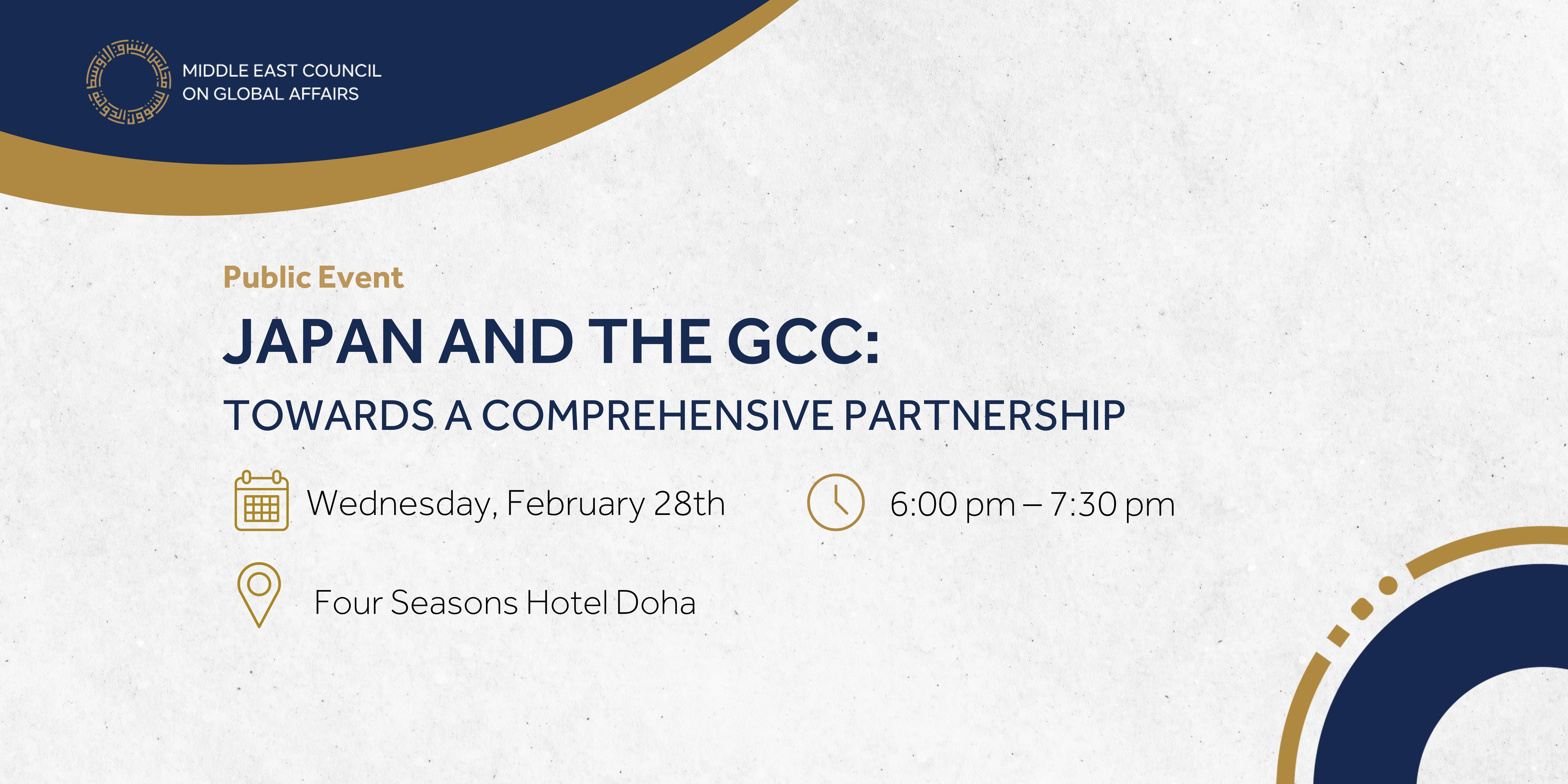 MIDDLE EAST COUNCIL
ON GLOBAL AFFAIRS

Public Event

JAPAN AND THE GCC:

TOWARDS A COMPREHENSIVE PARTNERSHIP

Wednesday, February 28th

6:00 pm – 7:30 pm

Four Seasons Hotel Doha